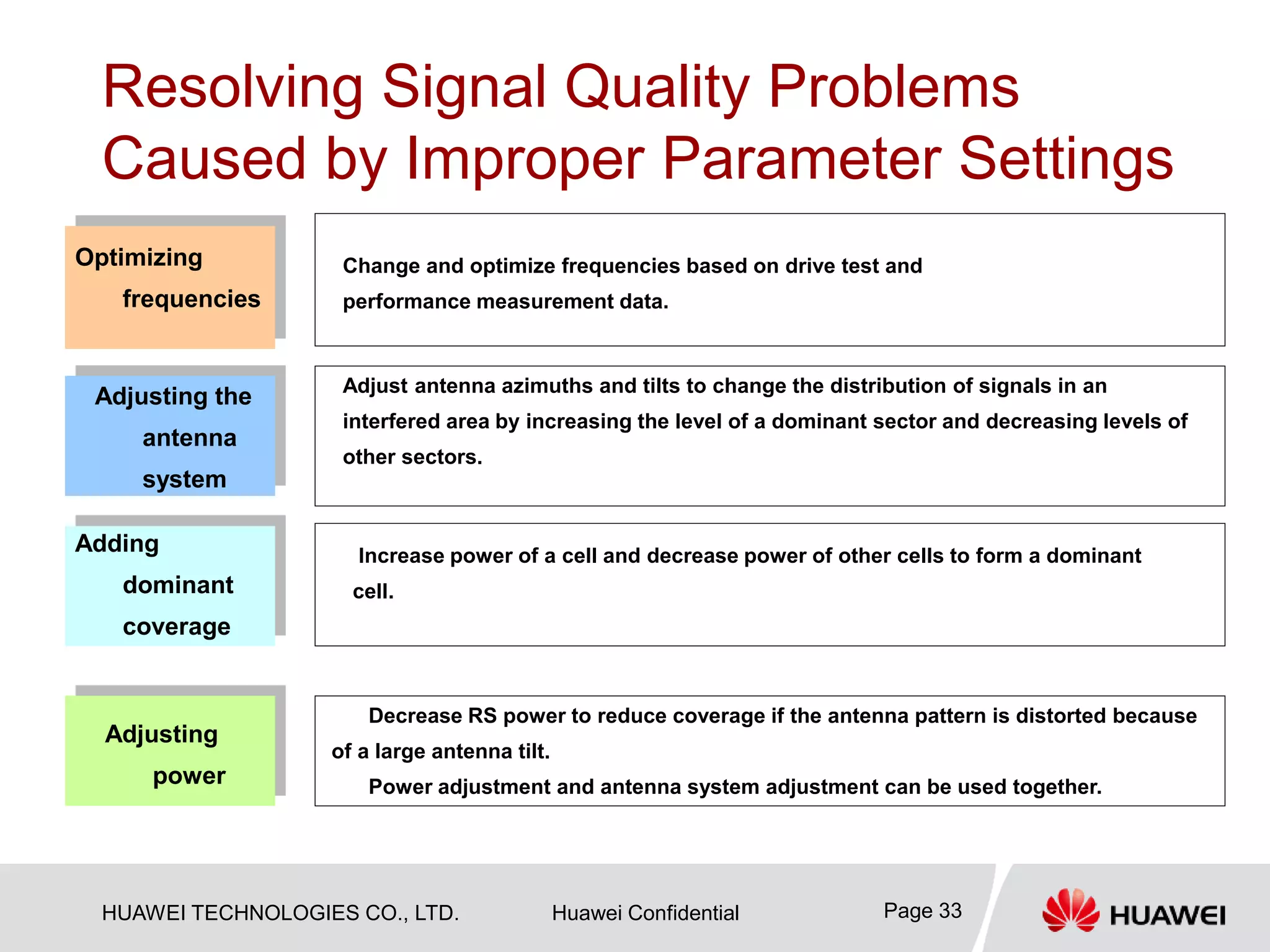 Resolving Signal Quality Problems Caused by Improper Parameter Settings

Optimizing frequencies

Change and optimize frequencies based on drive test and performance measurement data.

Adjusting the antenna system

Adjust antenna azimuths and tilts to change the distribution of signals in an interfered area by increasing the level of a dominant sector and decreasing levels of other sectors.

Adding dominant coverage

Increase power of a cell and decrease power of other cells to form a dominant cell.

Adjusting power

Decrease RS power to reduce coverage if the antenna pattern is distorted because of a large antenna tilt.
Power adjustment and antenna system adjustment can be used together.

HUAWEI TECHNOLOGIES CO., LTD. Huawei Confidential Page 33 HUAWEI